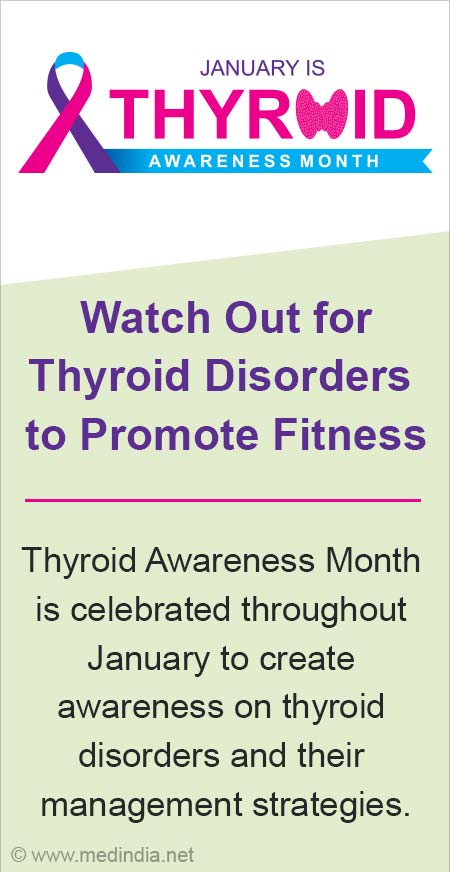 JANUARY IS
THYROID
AWARENESS MONTH

Watch Out for Thyroid Disorders to Promote Fitness

Thyroid Awareness Month is celebrated throughout January to create awareness on thyroid disorders and their management strategies.

© www.medindia.net